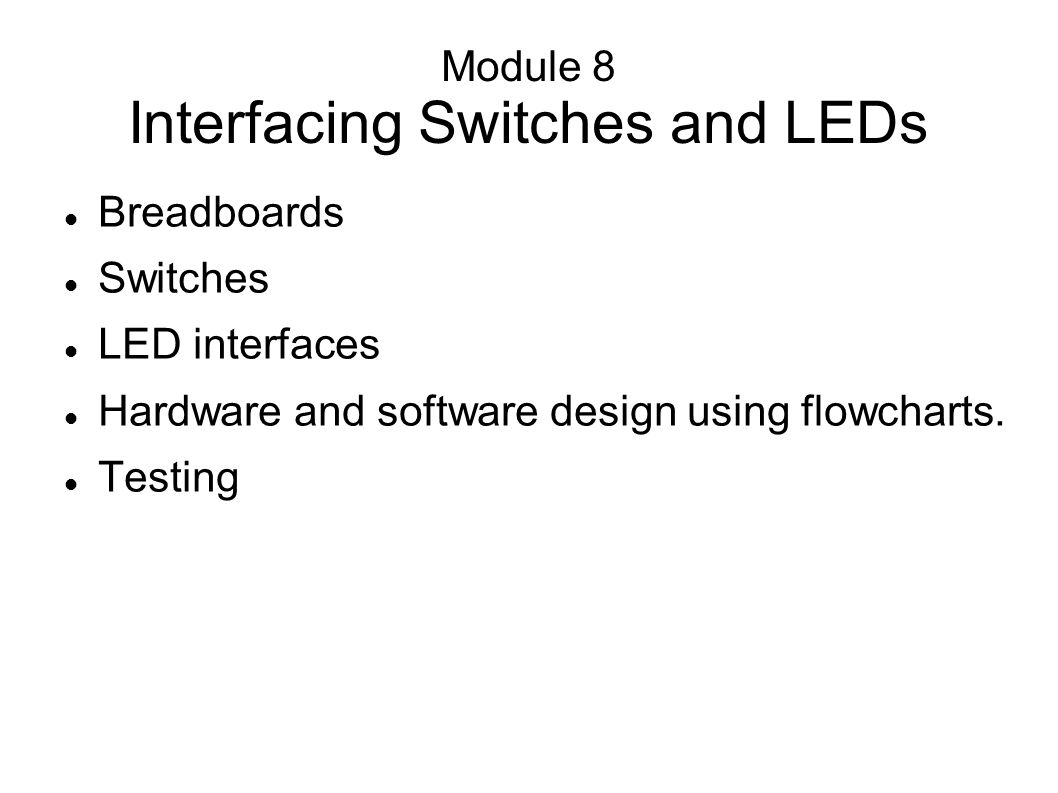 Module 8
Interfacing Switches and LEDs

- Breadboards
- Switches
- LED interfaces
- Hardware and software design using flowcharts.
- Testing